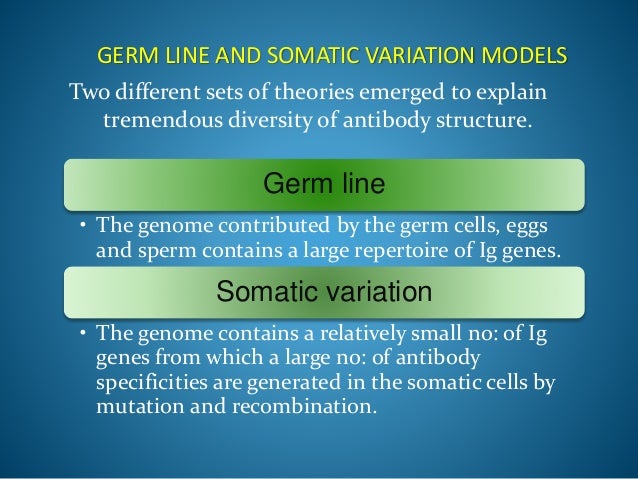 GERM LINE AND SOMATIC VARIATION MODELS

Two different sets of theories emerged to explain tremendous diversity of antibody structure.

Germ line

• The genome contributed by the germ cells, eggs and sperm contains a large repertoire of Ig genes.

Somatic variation

• The genome contains a relatively small no: of Ig genes from which a large no: of antibody specificities are generated in the somatic cells by mutation and recombination.